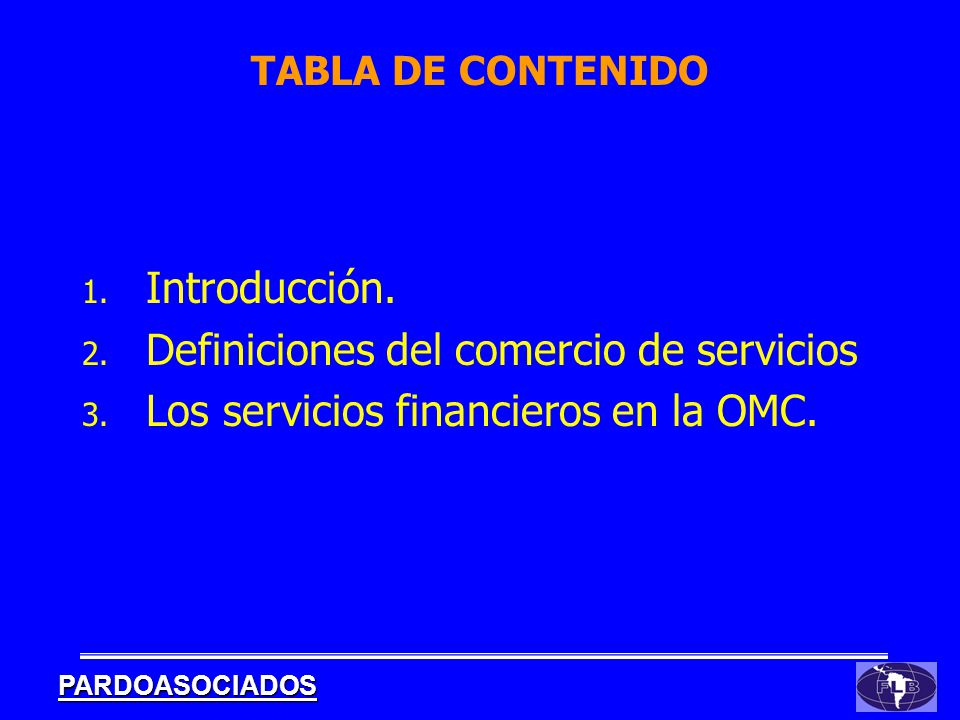 TABLA DE CONTENIDO

1. Introducción.
2. Definiciones del comercio de servicios
3. Los servicios financieros en la OMC.

PARDOASOCIADOS

FLB